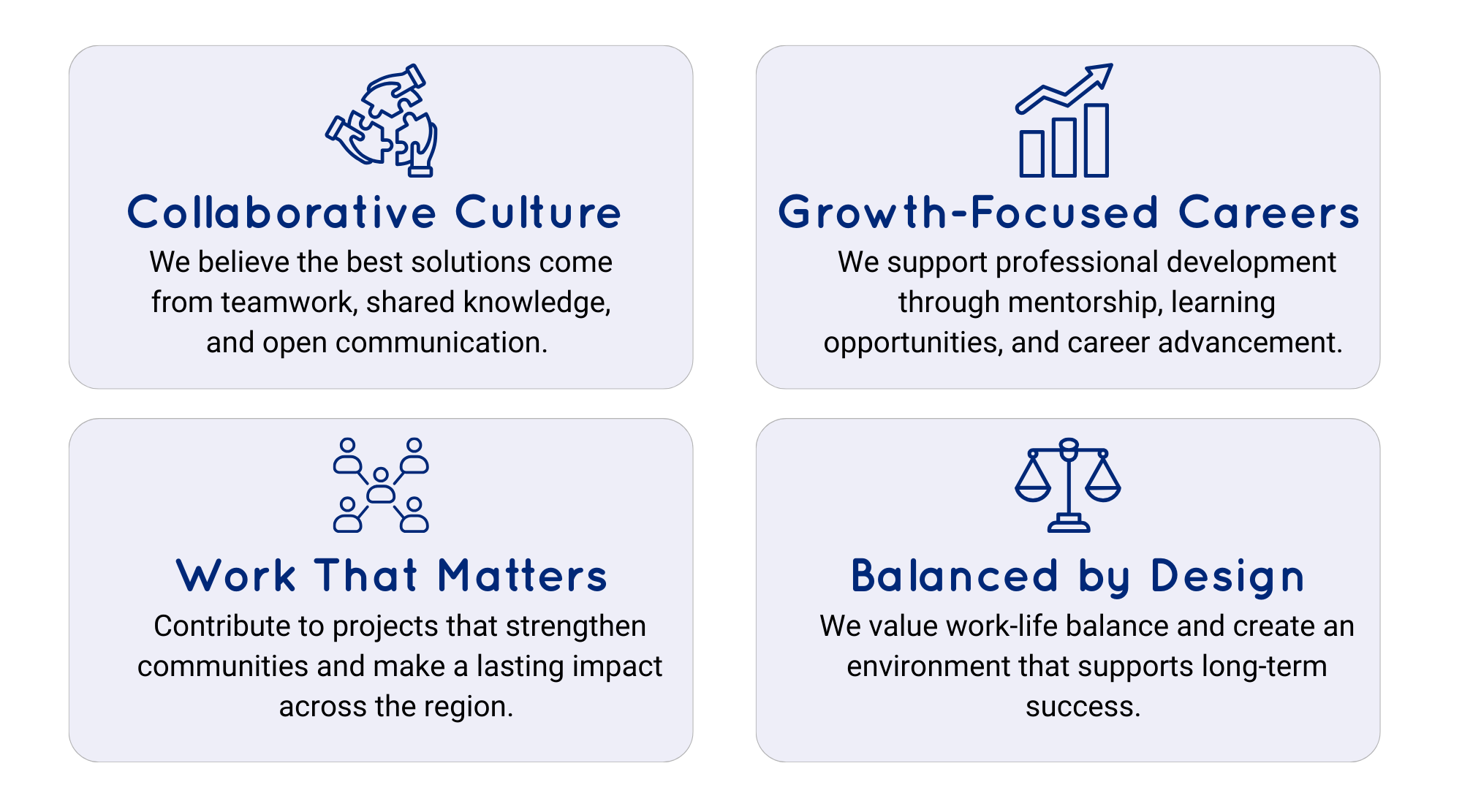 Collaborative Culture

We believe the best solutions come from teamwork, shared knowledge, and open communication.

Growth-Focused Careers

We support professional development through mentorship, learning opportunities, and career advancement.

Work That Matters

Contribute to projects that strengthen communities and make a lasting impact across the region.

Balanced by Design

We value work-life balance and create an environment that supports long-term success.